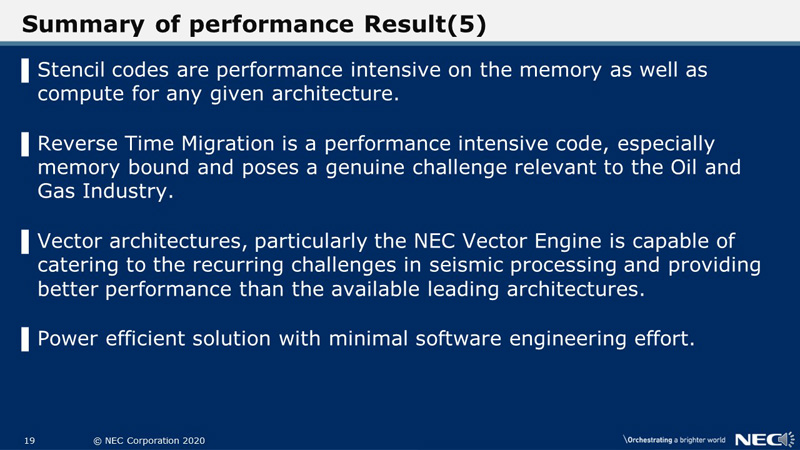 Summary of performance Result(5)

Stencil codes are performance intensive on the memory as well as compute for any given architecture.

Reverse Time Migration is a performance intensive code, especially memory bound and poses a genuine challenge relevant to the Oil and Gas Industry.

Vector architectures, particularly the NEC Vector Engine is capable of catering to the recurring challenges in seismic processing and providing better performance than the available leading architectures.

Power efficient solution with minimal software engineering effort.

19 © NEC Corporation 2020

\Orchestrating a brighter world NEC